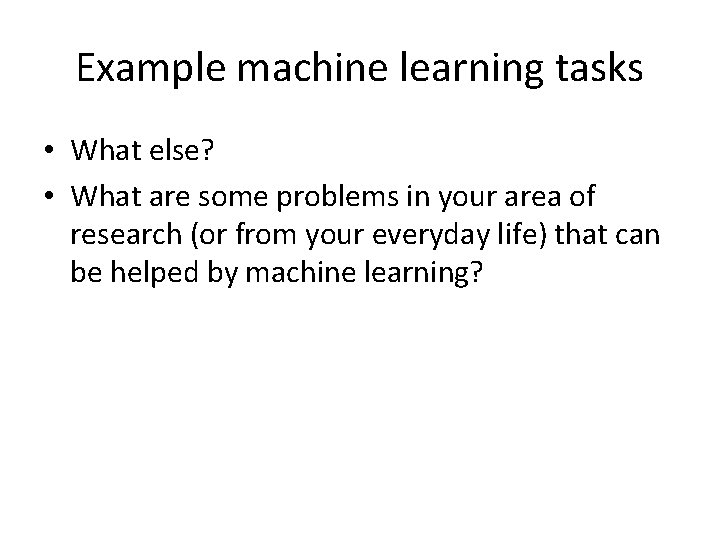 Example machine learning tasks

• What else?
• What are some problems in your area of research (or from your everyday life) that can be helped by machine learning?